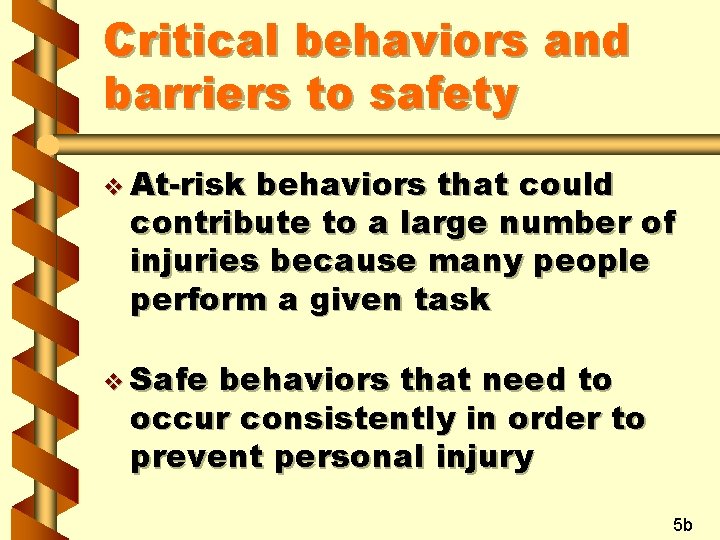 Critical behaviors and barriers to safety

❖ At-risk behaviors that could contribute to a large number of injuries because many people perform a given task

❖ Safe behaviors that need to occur consistently in order to prevent personal injury

5b